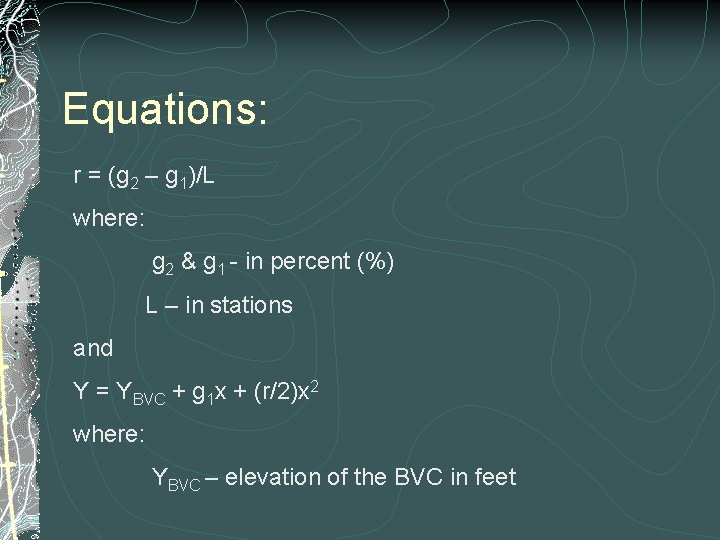 Equations:

$r = (g_2 – g_1)/L$

where:

$g_2$ & $g_1$ - in percent (%)

L – in stations

and

$Y = Y_{BVC} + g_1x + (r/2)x^2$

where:

$Y_{BVC}$ – elevation of the BVC in feet